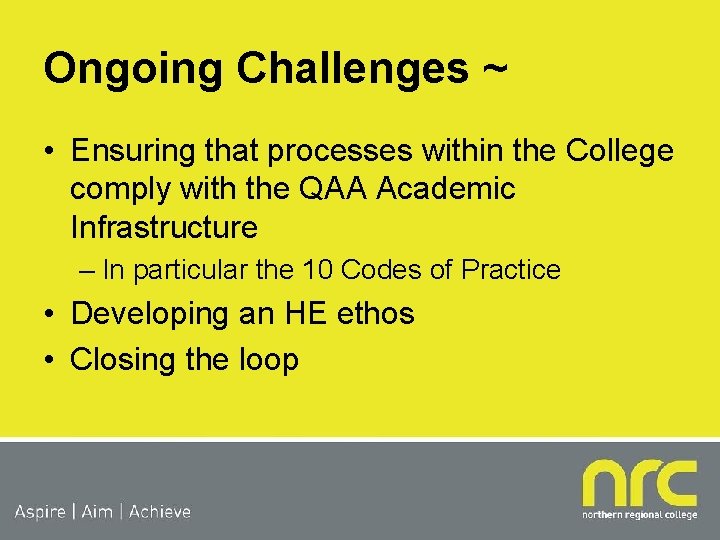 Ongoing Challenges ~

• Ensuring that processes within the College comply with the QAA Academic Infrastructure

– In particular the 10 Codes of Practice

• Developing an HE ethos

• Closing the loop

Aspire | Aim | Achieve

nrc
northern regional college